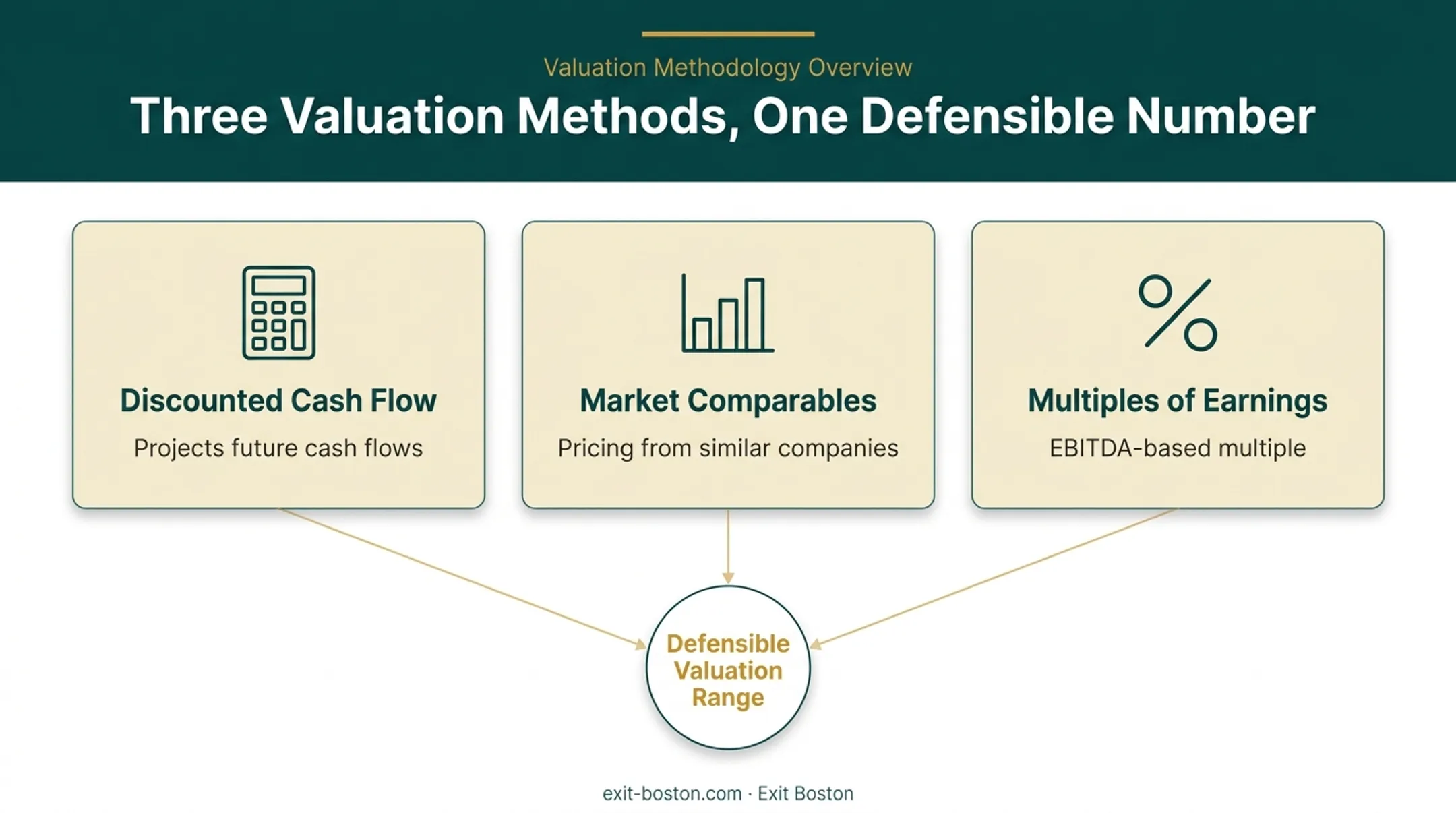 Valuation Methodology Overview

Three Valuation Methods, One Defensible Number

Discounted Cash Flow

Projects future cash flows

Market Comparables

Pricing from similar companies

Multiples of Earnings

EBITDA-based multiple

Defensible Valuation Range

exit-boston.com · Exit Boston